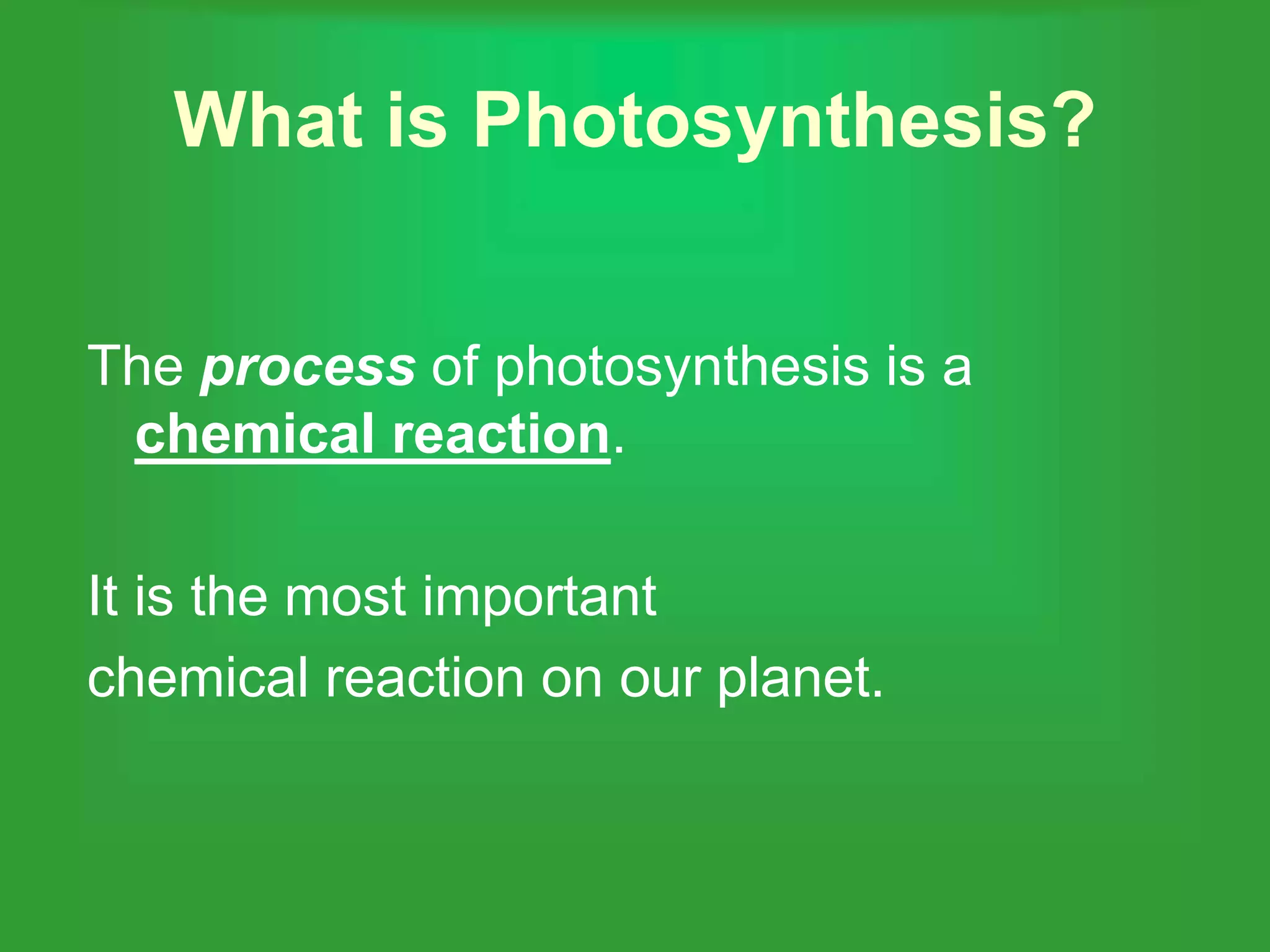 What is Photosynthesis?

The process of photosynthesis is a chemical reaction.

It is the most important chemical reaction on our planet.